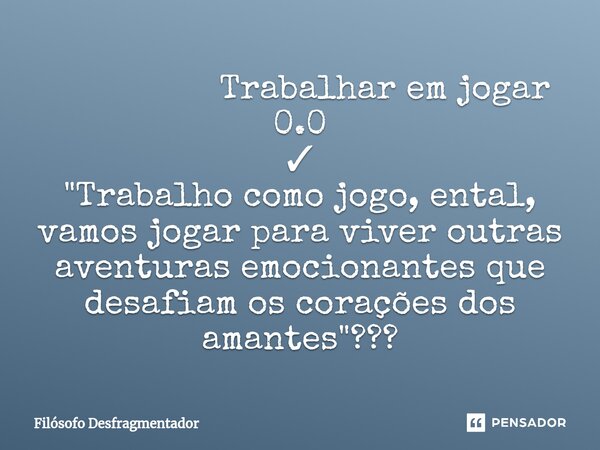 Trabalhar em jogar
0.0
✓
"Trabalho como jogo, ental, vamos jogar para viver outras aventuras emocionantes que desafiam os corações dos amantes"???

Filósofo Desfragmentador

PENSADOR